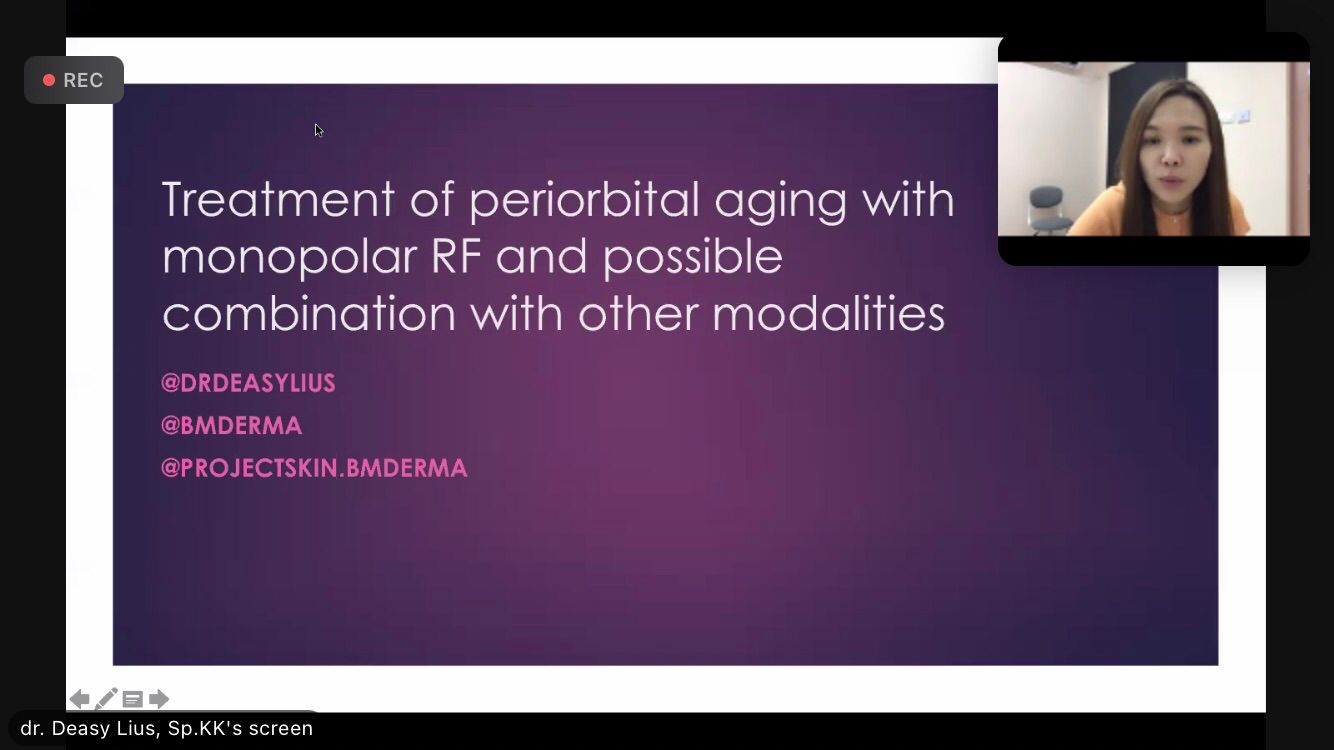 REC

Treatment of periorbital aging with monopolar RF and possible combination with other modalities

@DRDEASYLIUS

@BMDERMA

@PROJECTSKIN.BMDERMA

dr. Deasy Lius, Sp.KK's screen